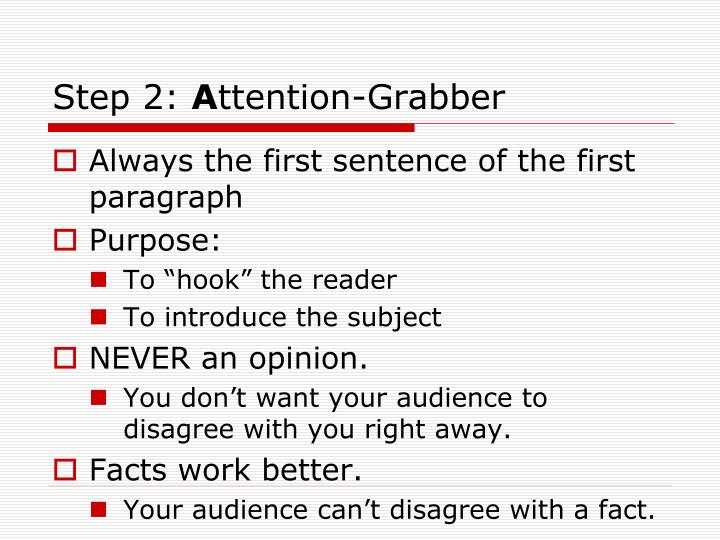 Step 2: Attention-Grabber

Always the first sentence of the first paragraph

Purpose:

To “hook” the reader

To introduce the subject

NEVER an opinion.

You don’t want your audience to disagree with you right away.

Facts work better.

Your audience can’t disagree with a fact.